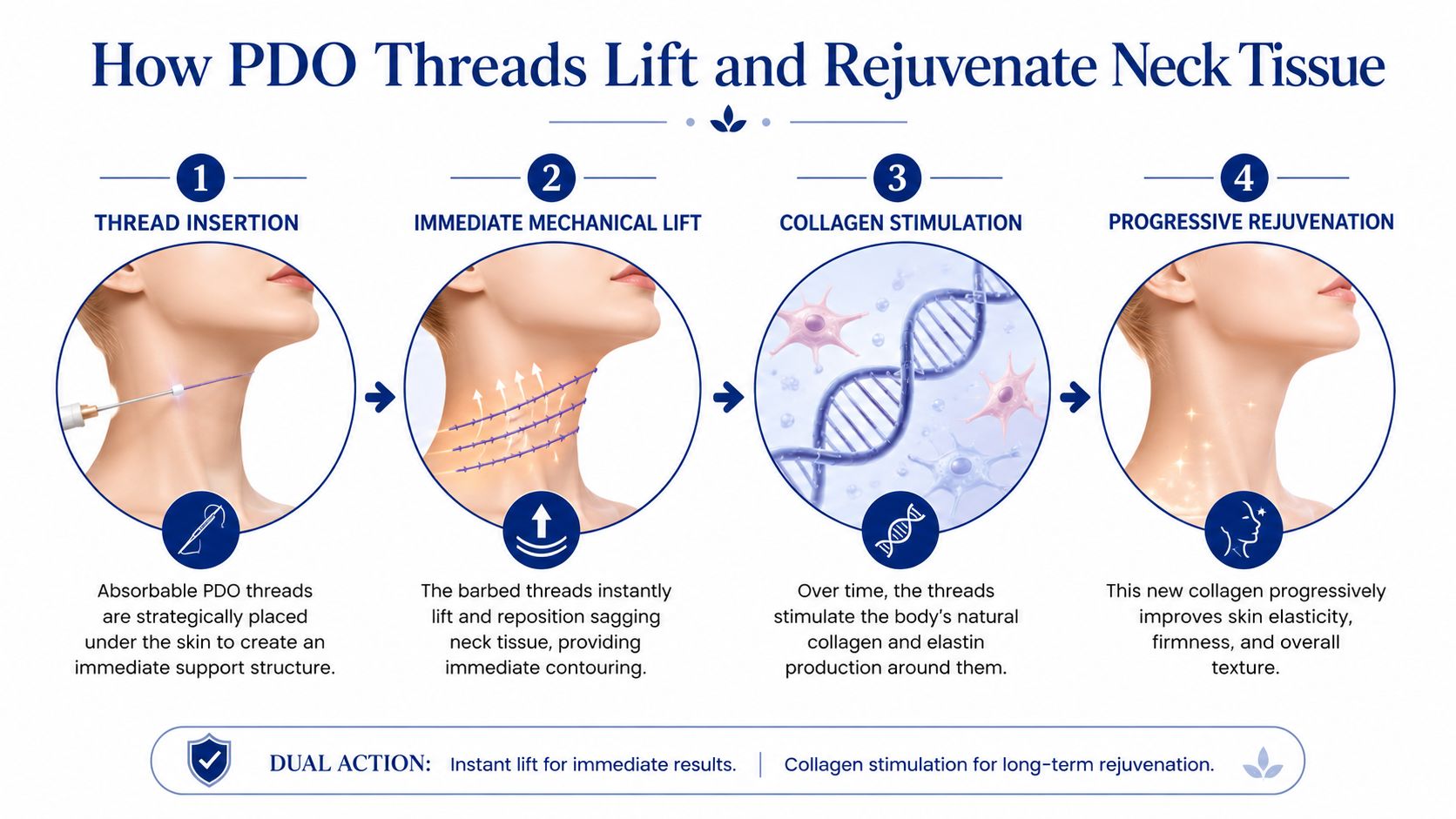 How PDO Threads Lift and Rejuvenate Neck Tissue

1
THREAD INSERTION

Absorbable PDO threads are strategically placed under the skin to create an immediate support structure.

2
IMMEDIATE MECHANICAL LIFT

The barbed threads instantly lift and reposition sagging neck tissue, providing immediate contouring.

3
COLLAGEN STIMULATION

Over time, the threads stimulate the body's natural collagen and elastin production around them.

4
PROGRESSIVE REJUVENATION

This new collagen progressively improves skin elasticity, firmness, and overall texture.

DUAL ACTION: Instant lift for immediate results. | Collagen stimulation for long-term rejuvenation.